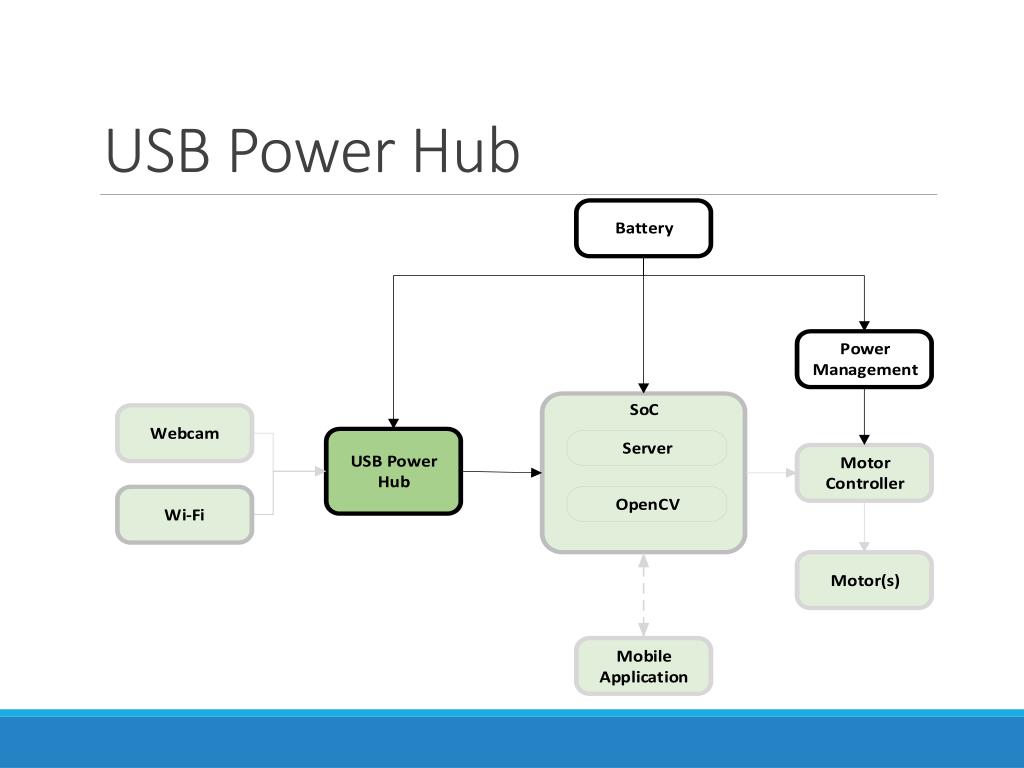 USB Power Hub

Battery

Power Management

Webcam

Wi-Fi

USB Power Hub

SoC

Server

OpenCV

Motor Controller

Motor(s)

Mobile Application